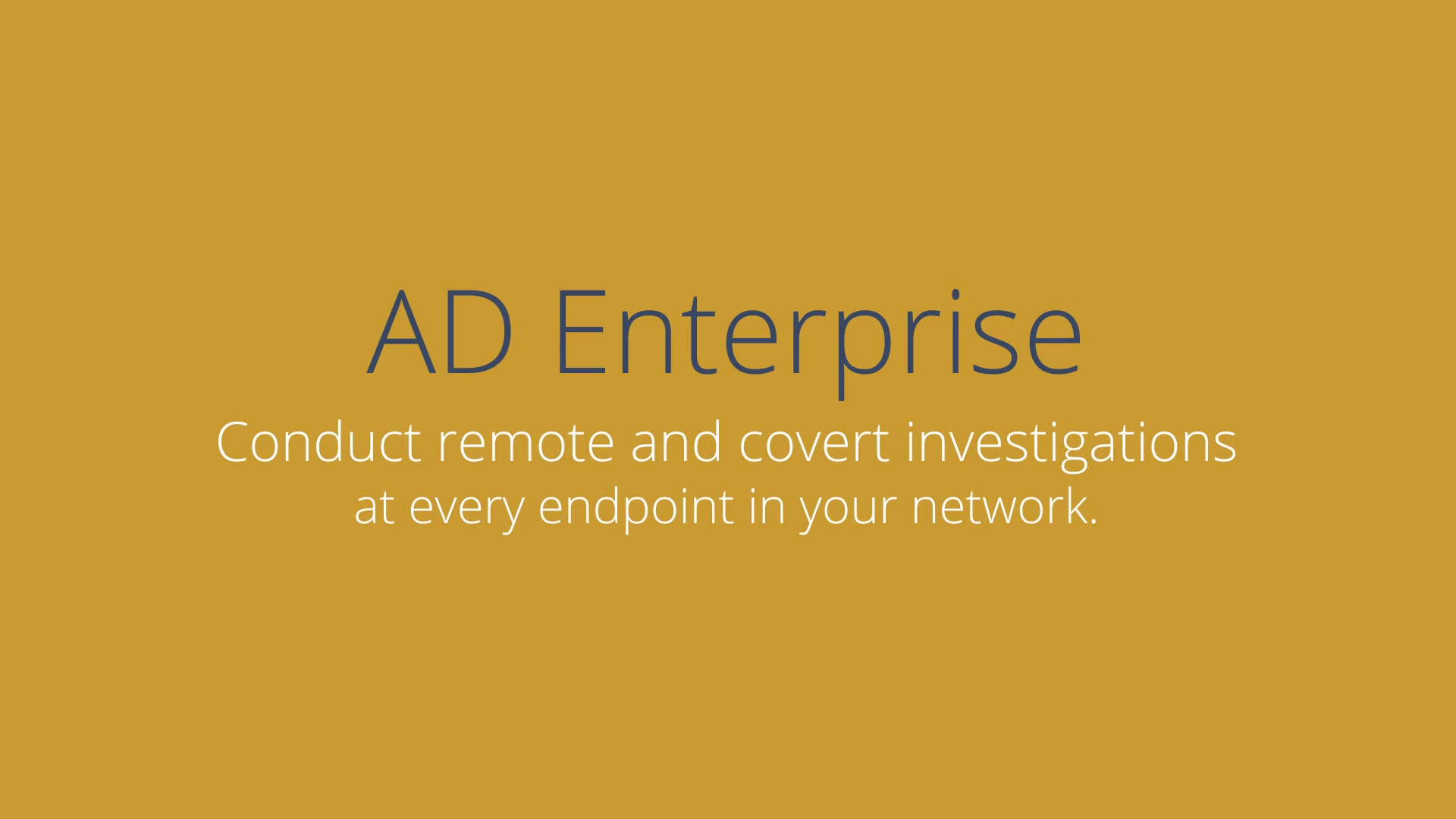 AD Enterprise

Conduct remote and covert investigations at every endpoint in your network.